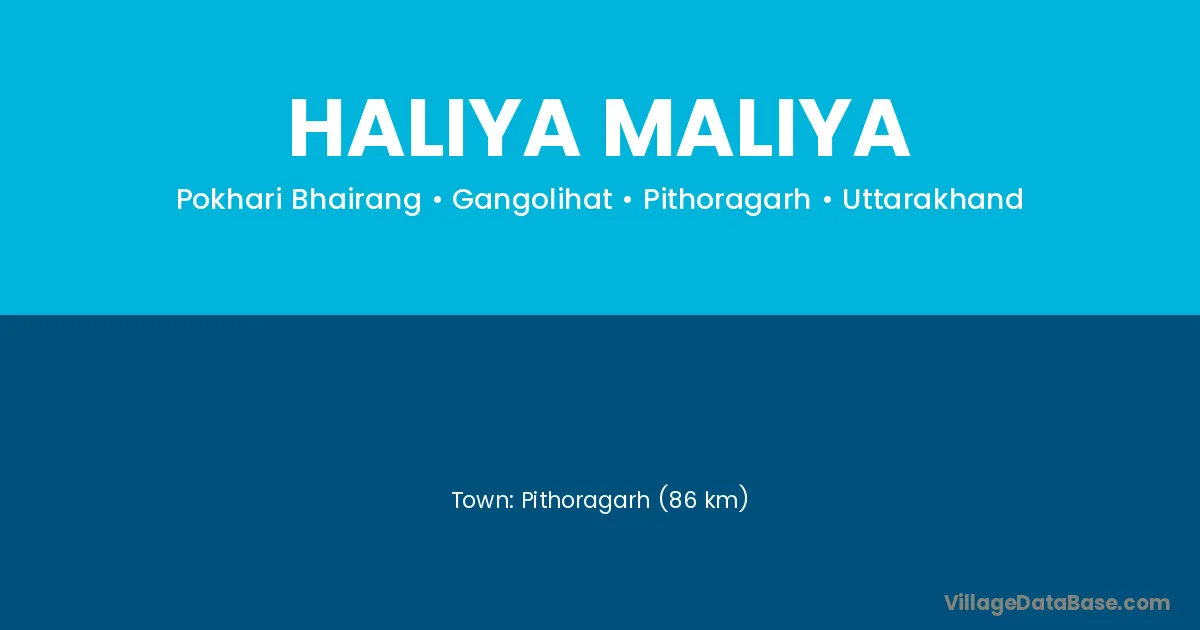 HALIYA MALIYA

Pokhari Bhairang • Gangolihat • Pithoragarh • Uttarakhand

Town: Pithoragarh (86 km)

VillageDataBase.com